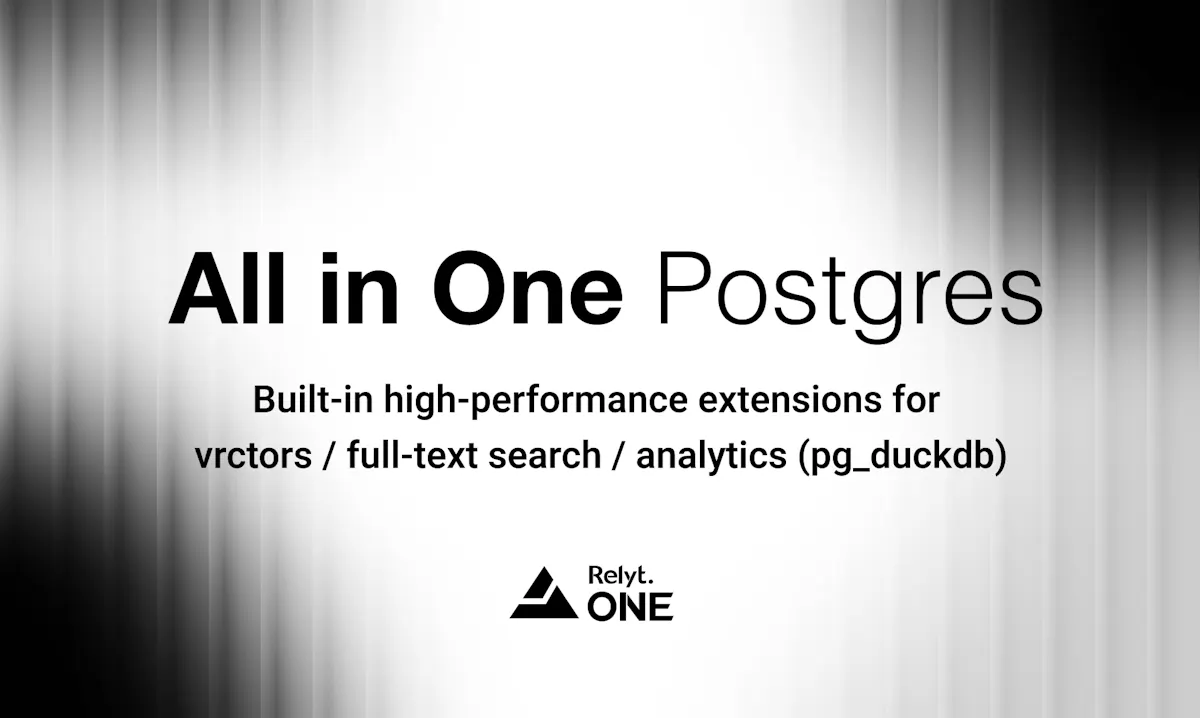 All in One Postgres

Built-in high-performance extensions for vrctors / full-text search / analytics (pg_duckdb)

Relyt.
ONE